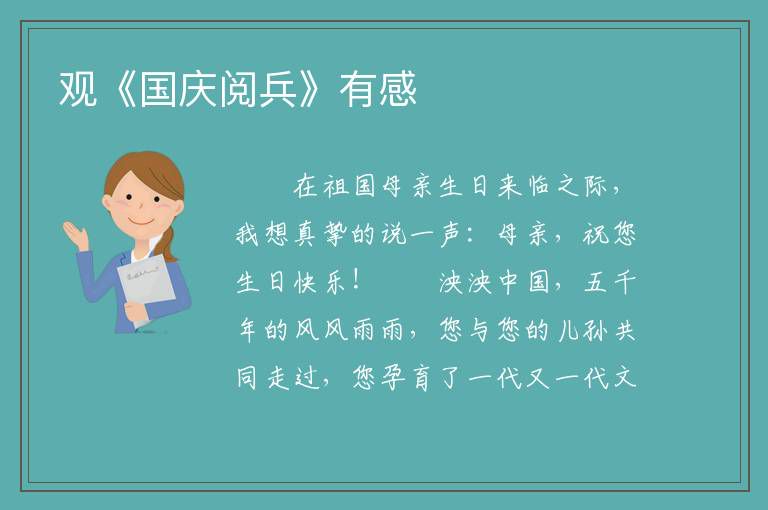 观《国庆阅兵》有感

在祖国母亲生日来临之际，我想真挚的说一声：母亲，祝您生日快乐！ 泱泱中国，五千年的风风雨雨，您与您的儿孙共同走过，您孕育了一代又一代文